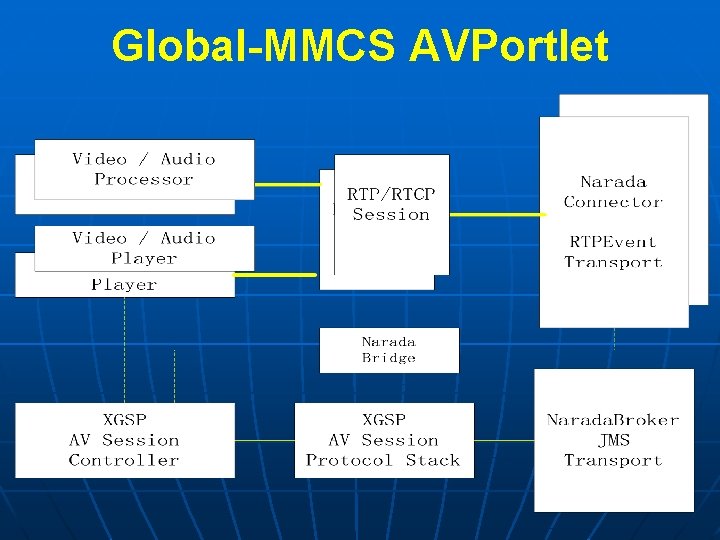 Global-MMCS AVPortlet

Video / Audio
Processor

Video / Audio
Player

Player

RTP/RTCP
Session

Narada
Connector

RTPEvent
Transport

Narada
Bridge

XGSP
AV Session
Controller

XGSP
AV Session
Protocol Stack

NaradaBroker
JMS
Transport